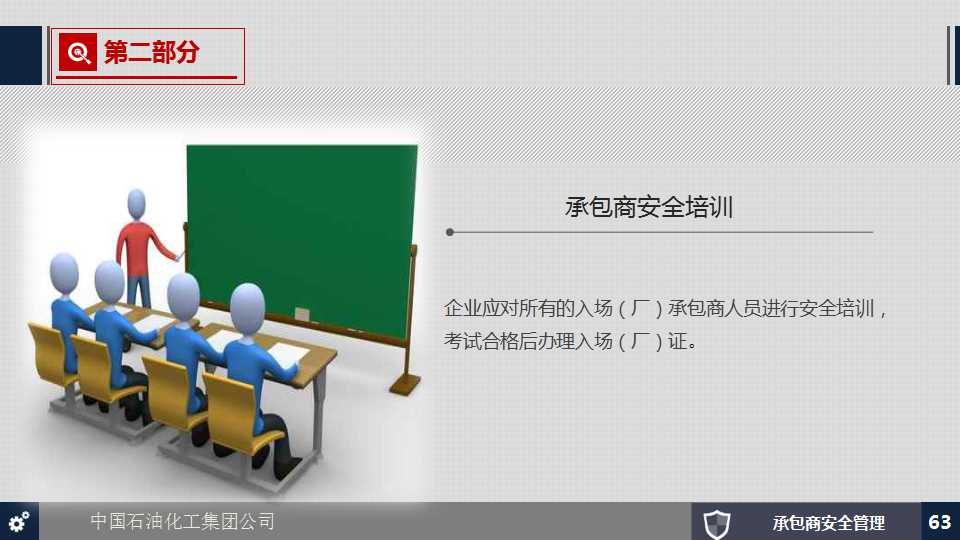 第二部分

承包商安全培训

企业应对所有的入场（厂）承包商人员进行安全培训，考试合格后办理入场（厂）证。

中国石油化工集团公司

承包商安全管理

63